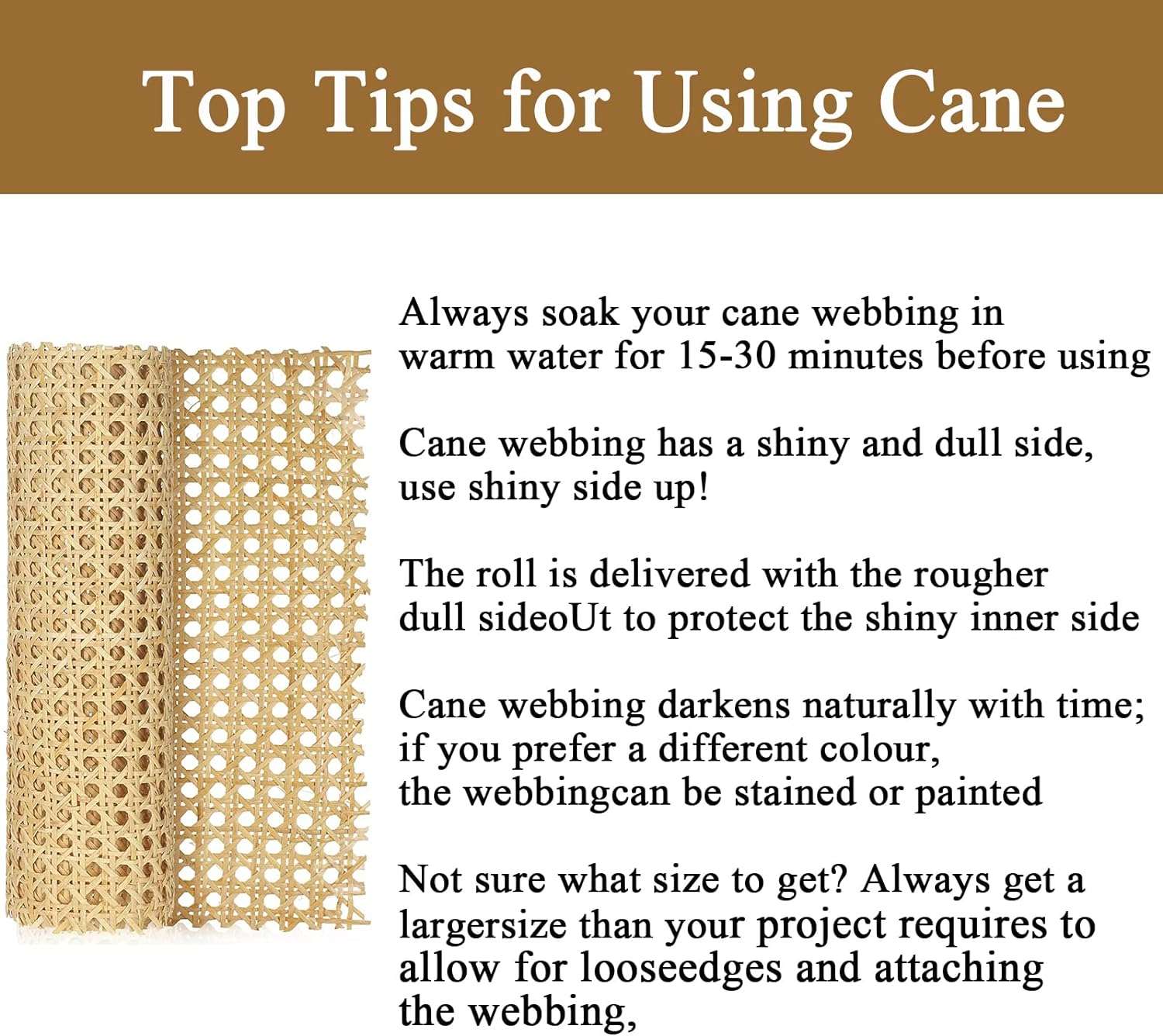 Top Tips for Using Cane

Always soak your cane webbing in warm water for 15-30 minutes before using

Cane webbing has a shiny and dull side, use shiny side up!

The roll is delivered with the rougher dull sideoUt to protect the shiny inner side

Cane webbing darkens naturally with time; if you prefer a different colour, the webbingcan be stained or painted

Not sure what size to get? Always get a largersize than your project requires to allow for looseedges and attaching the webbing,